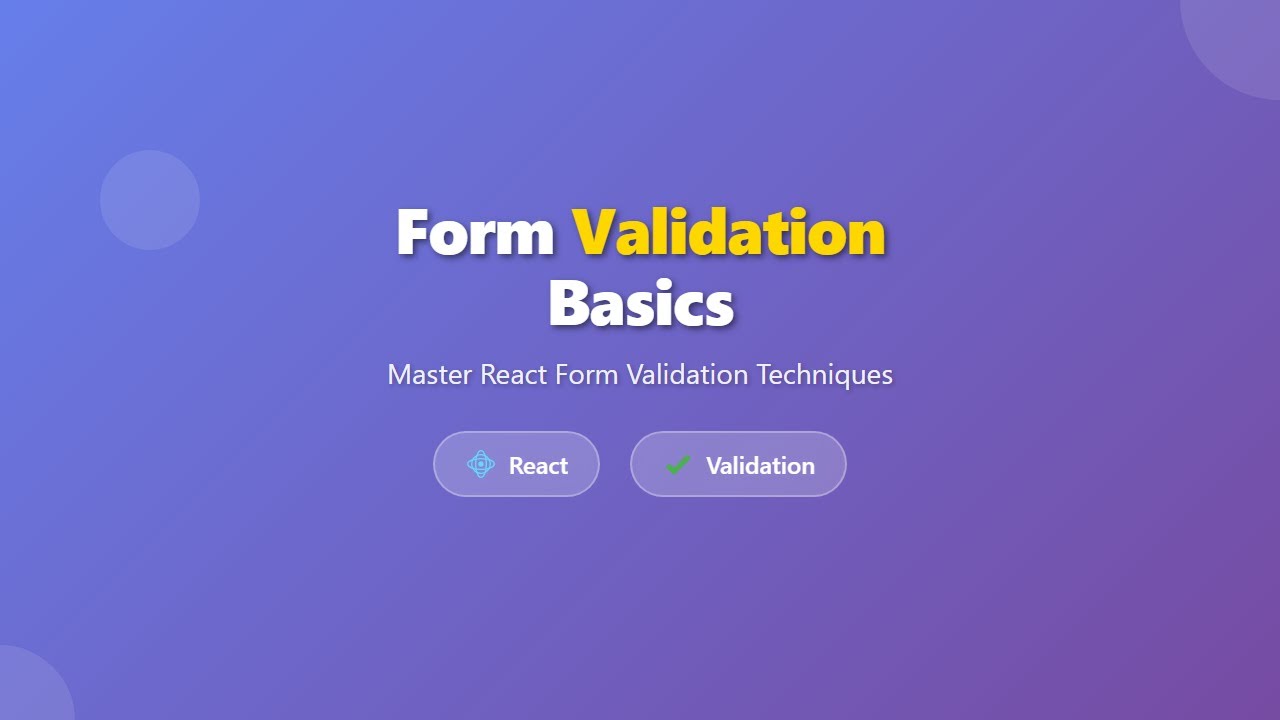 Form Validation Basics

Master React Form Validation Techniques

React

Validation